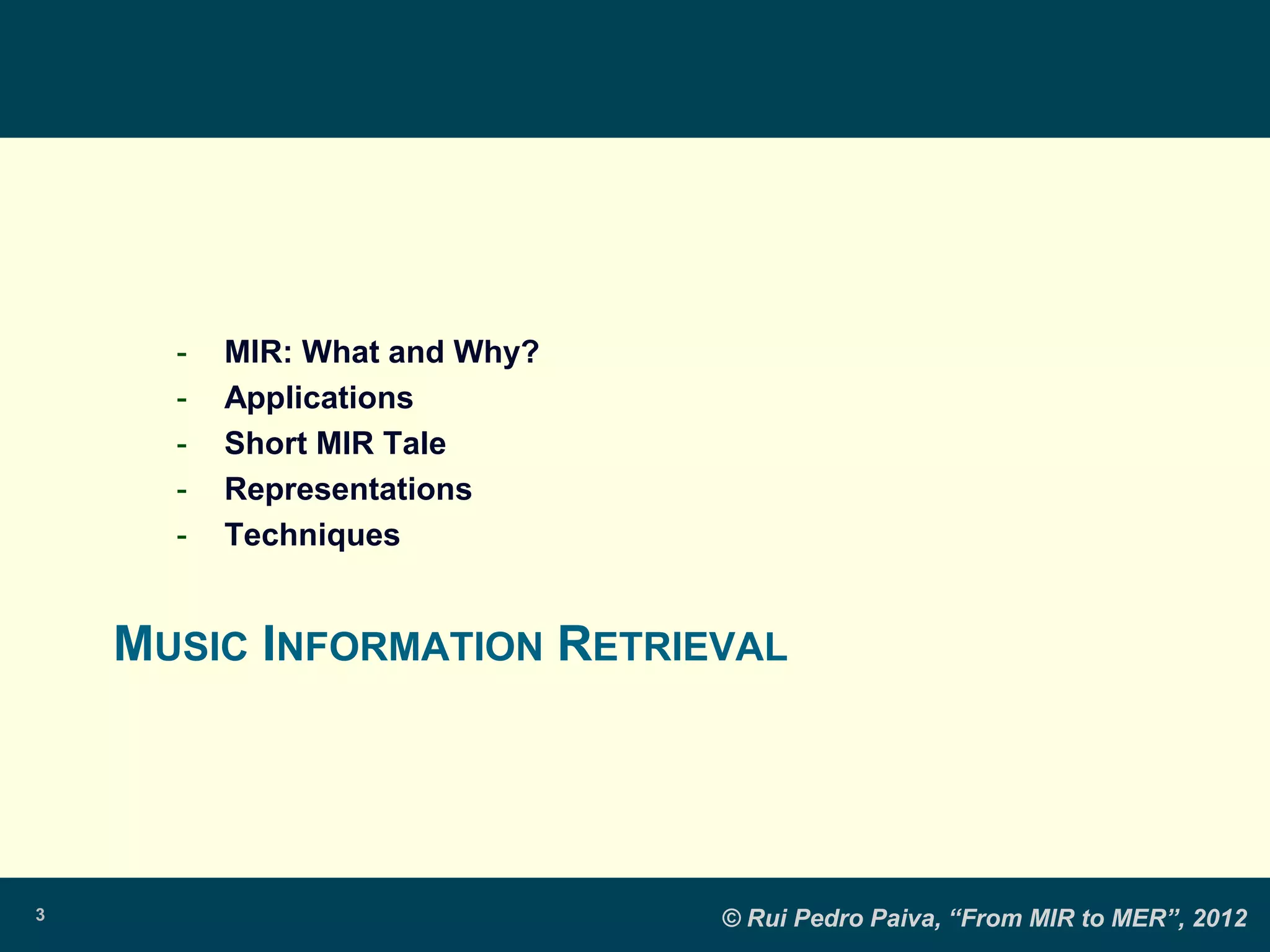 - MIR: What and Why?
- Applications
- Short MIR Tale
- Representations
- Techniques

MUSIC INFORMATION RETRIEVAL

3

© Rui Pedro Paiva, “From MIR to MER”, 2012